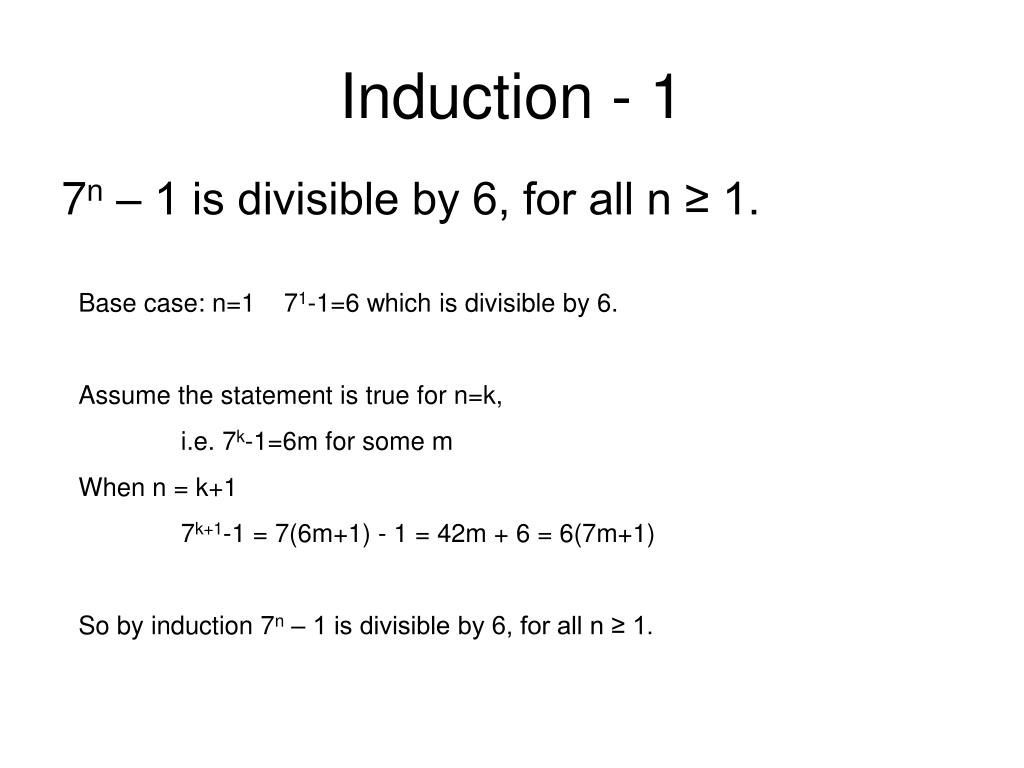 Induction - 1

$7^n$ – 1 is divisible by 6, for all n ≥ 1.

Base case: n=1 $7^1$-1=6 which is divisible by 6.

Assume the statement is true for n=k,

i.e. $7^k$-1=6m for some m

When n = k+1

$7^{k+1}$-1 = 7(6m+1) - 1 = 42m + 6 = 6(7m+1)

So by induction $7^n$ – 1 is divisible by 6, for all n ≥ 1.